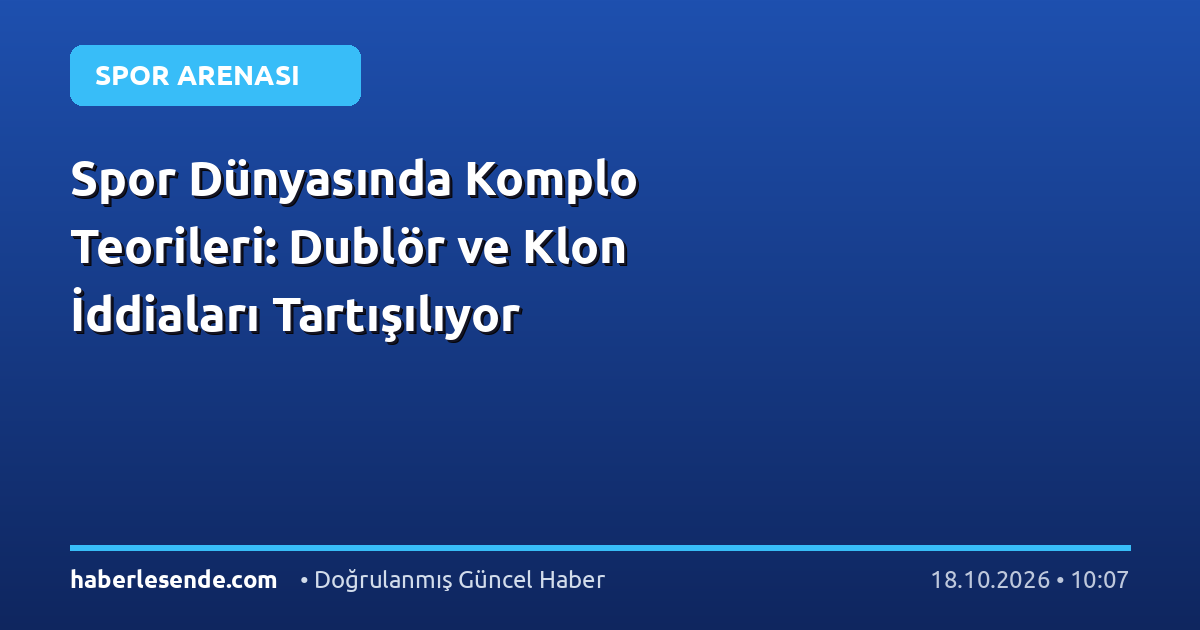 SPOR ARENASI

Spor Dünyasında Komplo Teorileri: Dublör ve Klon İddiaları Tartışılıyor

haberlesende.com • Doğrulanmış Güncel Haber 18.10.2026 • 10:07